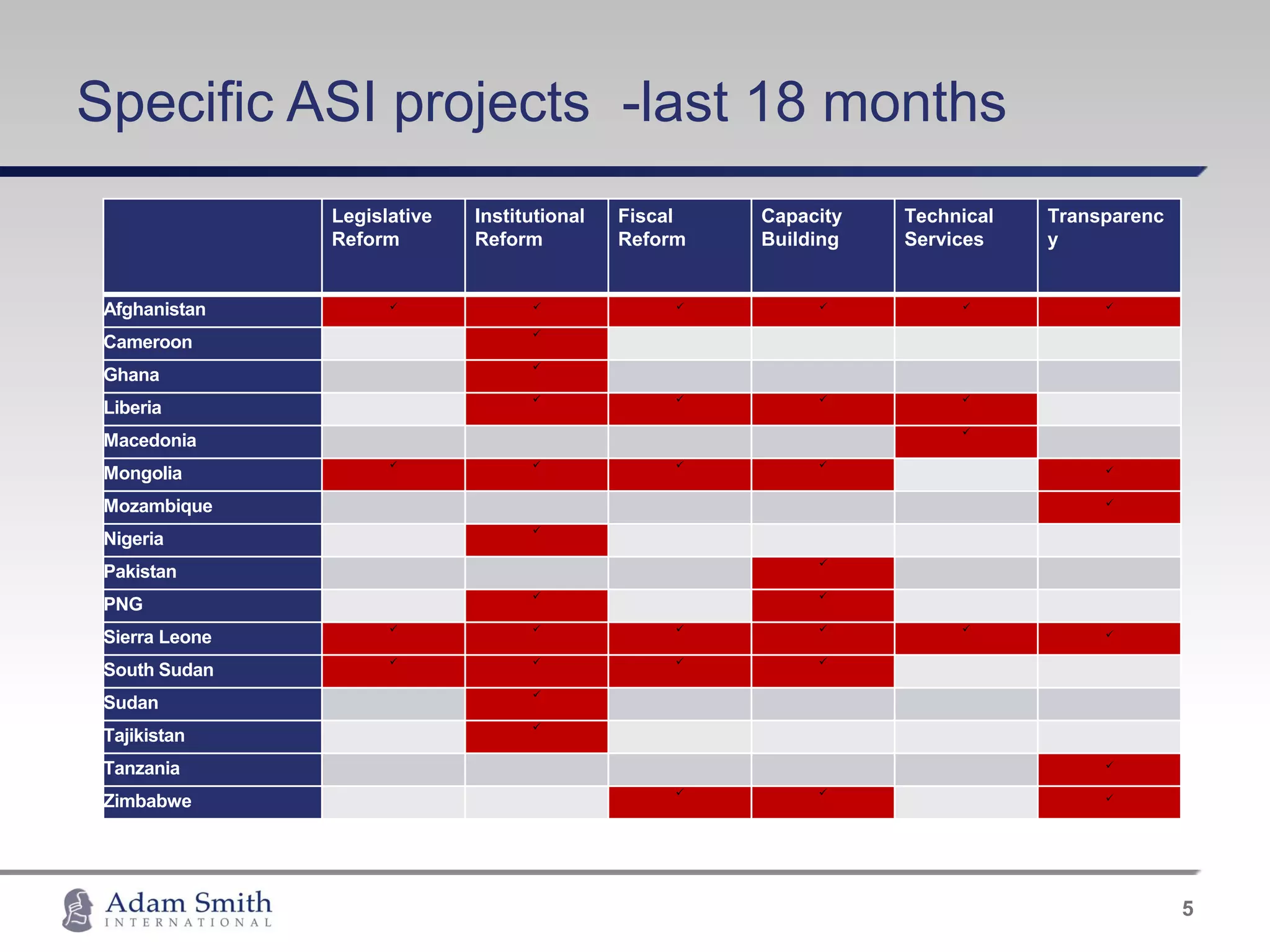 Specific ASI projects -last 18 months

| | Legislative Reform | Institutional Reform | Fiscal Reform | Capacity Building | Technical Services | Transparency |
|---|---|---|---|---|---|---|
| Afghanistan | ✓ | ✓ | ✓ | ✓ | ✓ | ✓ |
| Cameroon | | ✓ | | | | |
| Ghana | | ✓ | | | | |
| Liberia | | ✓ | ✓ | ✓ | ✓ | |
| Macedonia | | | | | ✓ | |
| Mongolia | ✓ | ✓ | ✓ | ✓ | | ✓ |
| Mozambique | | | | | | ✓ |
| Nigeria | | ✓ | | | | |
| Pakistan | | | | ✓ | | |
| PNG | | ✓ | | ✓ | | |
| Sierra Leone | ✓ | ✓ | ✓ | ✓ | ✓ | ✓ |
| South Sudan | ✓ | ✓ | ✓ | ✓ | | |
| Sudan | | ✓ | | | | |
| Tajikistan | | ✓ | | | | |
| Tanzania | | | | | | ✓ |
| Zimbabwe | | | ✓ | ✓ | | ✓ |

Adam Smith INTERNATIONAL

5